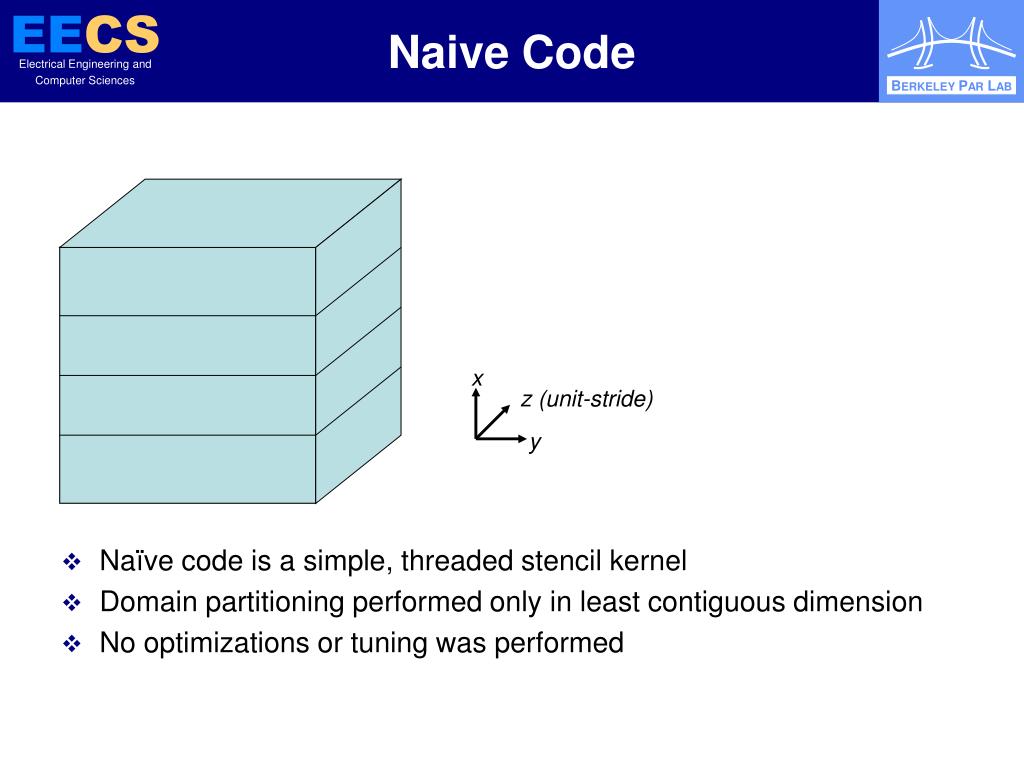 EECS
Electrical Engineering and Computer Sciences

Naive Code

BERKELEY PAR LAB

x
z (unit-stride)
y

❖ Naïve code is a simple, threaded stencil kernel
❖ Domain partitioning performed only in least contiguous dimension
❖ No optimizations or tuning was performed